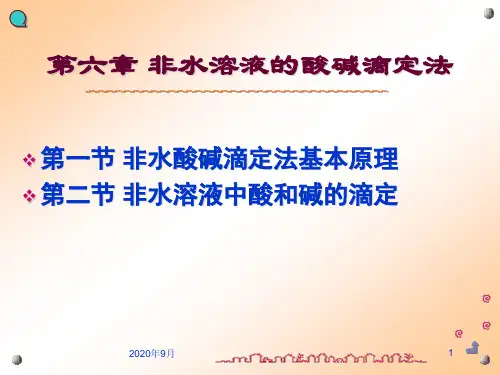 第六章 非水溶液的酸碱滴定法

第一节 非水酸碱滴定法基本原理
第二节 非水溶液中酸和碱的滴定

2020年9月

1